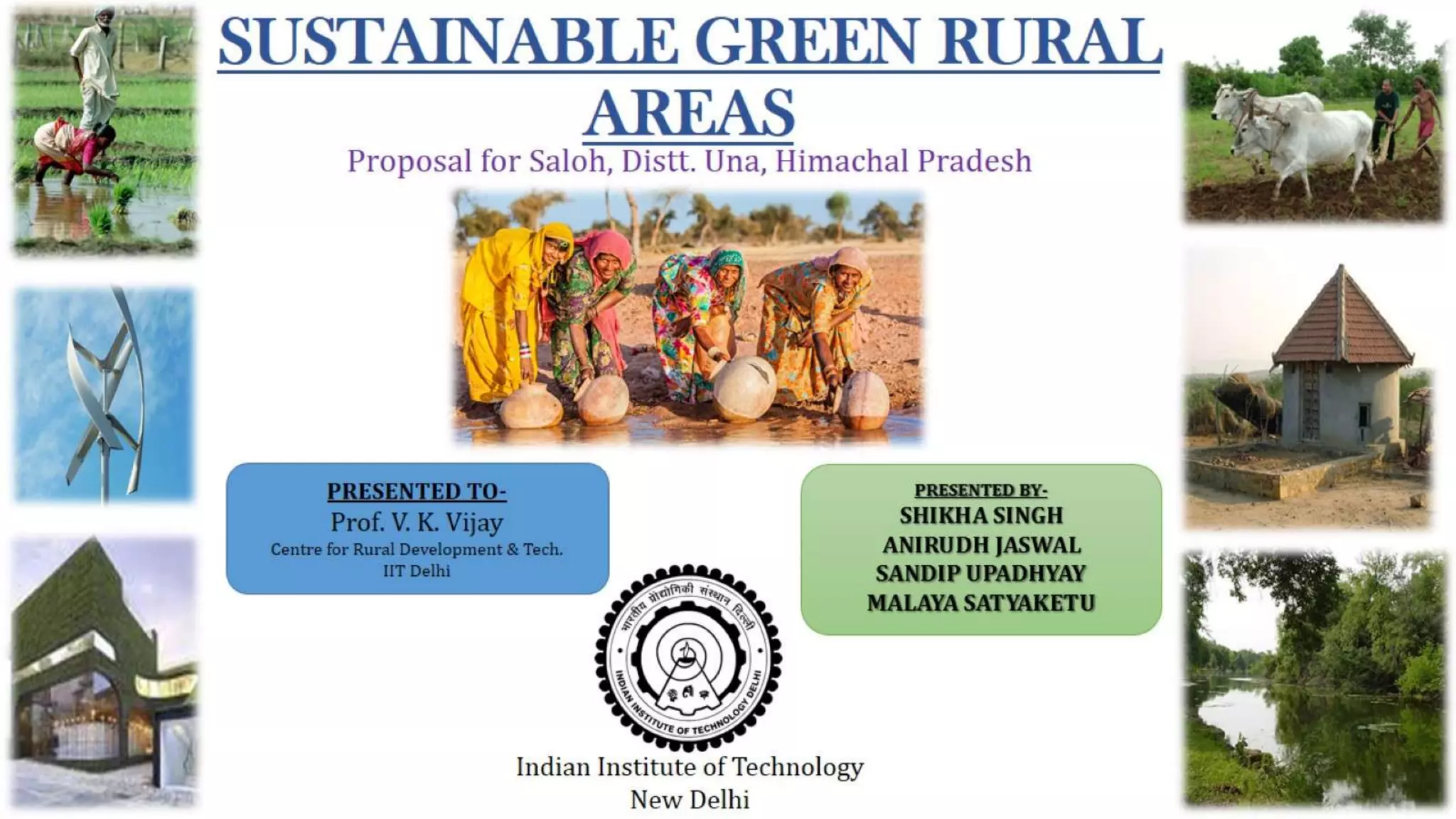 SUSTAINABLE GREEN RURAL AREAS

Proposal for Saloh, Distt. Una, Himachal Pradesh

PRESENTED TO-
Prof. V. K. Vijay
Centre for Rural Development & Tech.
IIT Delhi

PRESENTED BY-
SHIKHA SINGH
ANIRUDH JASWAL
SANDIP UPADHYAY
MALAYA SATYAKETU

भारतीय प्रौद्योगिकी संस्थान दिल्ली
INDIAN INSTITUTE OF TECHNOLOGY DELHI

Indian Institute of Technology
New Delhi